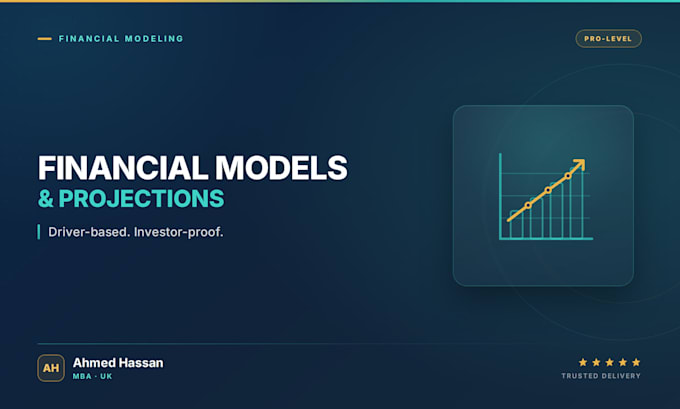 FINANCIAL MODELING

PRO-LEVEL

FINANCIAL MODELS
& PROJECTIONS

Driver-based. Investor-proof.

AH
Ahmed Hassan
MBA · UK

★★★★★
TRUSTED DELIVERY